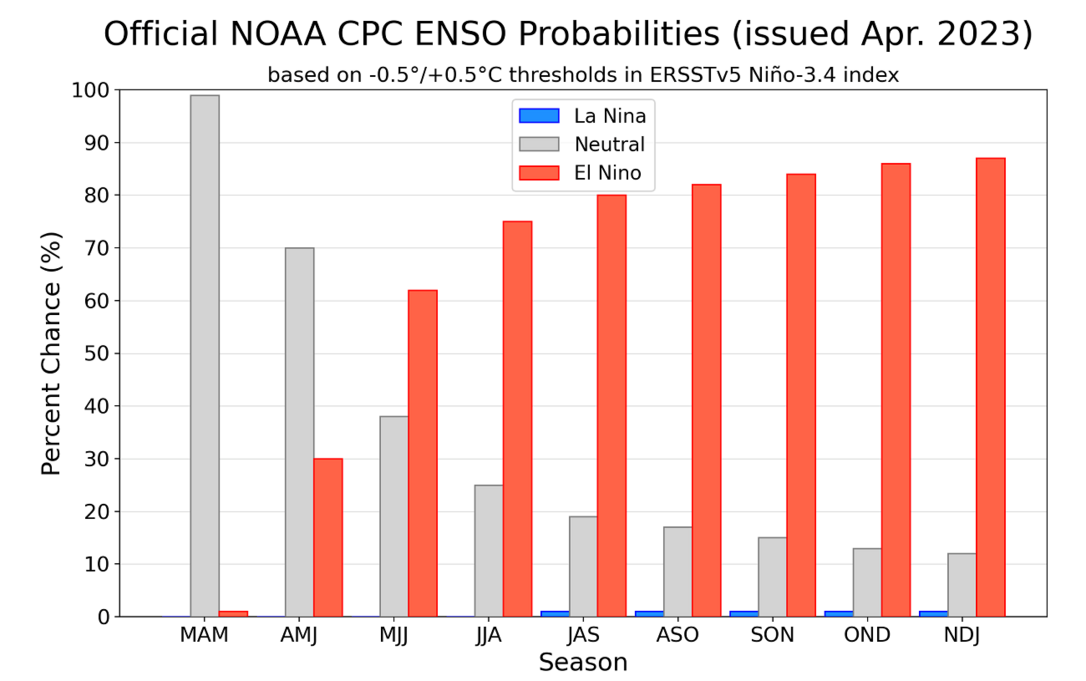 Official NOAA CPC ENSO Probabilities (issued Apr. 2023)

based on -0.5°/+0.5°C thresholds in ERSSTv5 Niño-3.4 index

La Nina
Neutral
El Nino

Percent Chance (%)

100
90
80
70
60
50
40
30
20
10
0

MAM
AMJ
MJJ
JJA
JAS
ASO
SON
OND
NDJ

Season